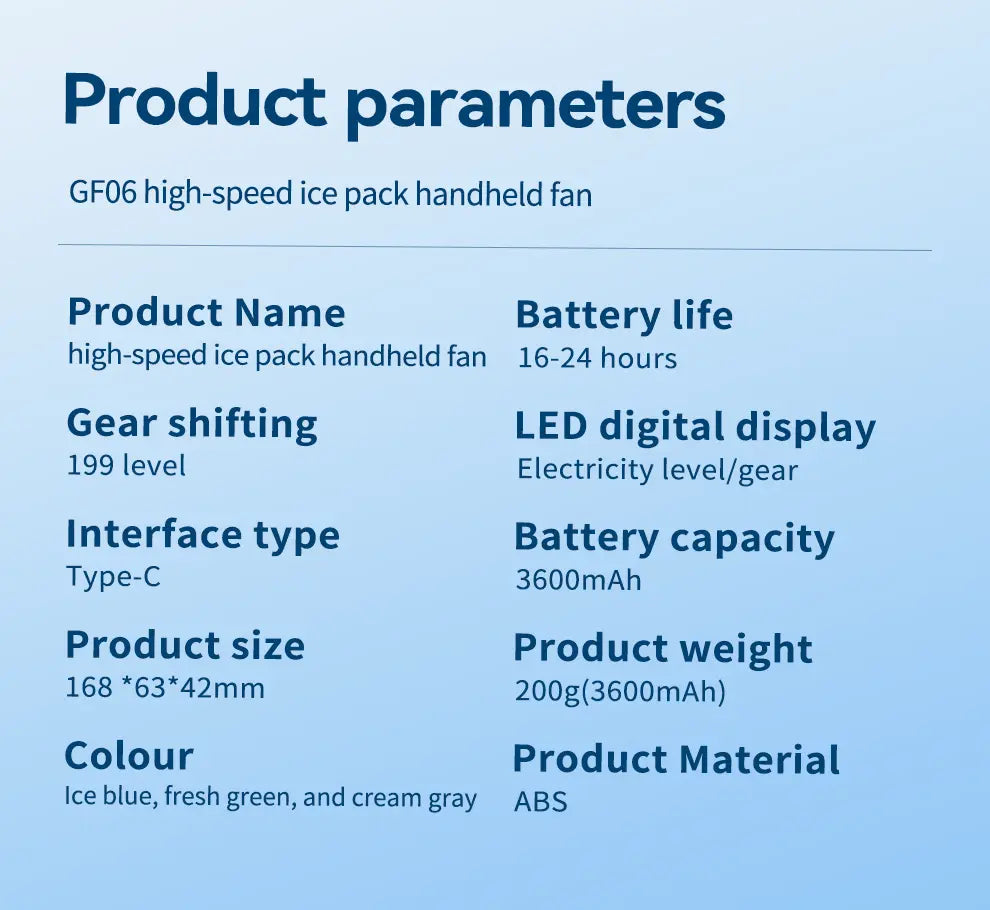 Product parameters

GF06 high-speed ice pack handheld fan

Product Name
high-speed ice pack handheld fan

Gear shifting
199 level

Interface type
Type-C

Product size
168 *63*42mm

Colour
Ice blue, fresh green, and cream gray

Battery life
16-24 hours

LED digital display
Electricity level/gear

Battery capacity
3600mAh

Product weight
200g(3600mAh)

Product Material
ABS